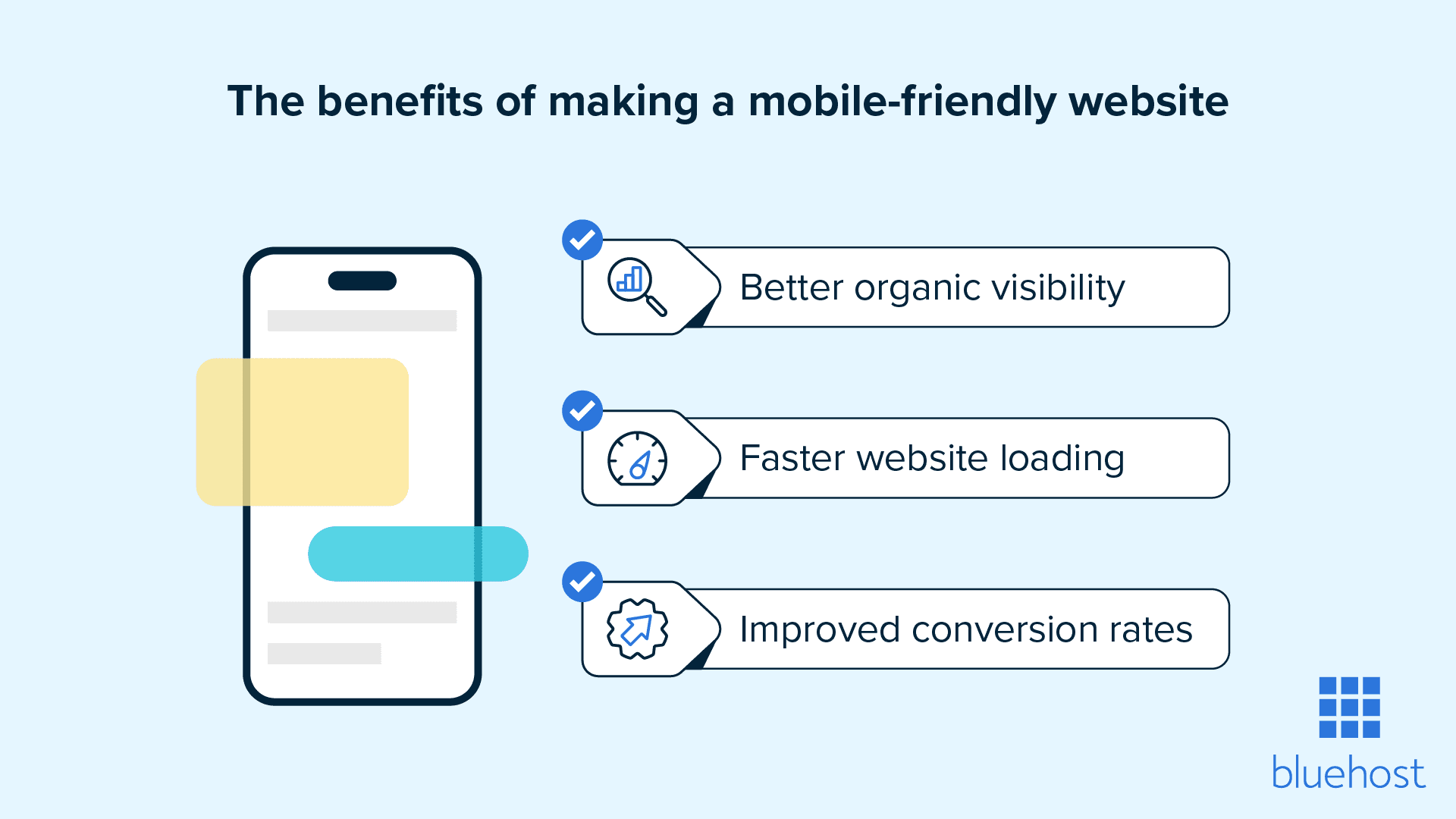 The benefits of making a mobile-friendly website

Better organic visibility

Faster website loading

Improved conversion rates

bluehost